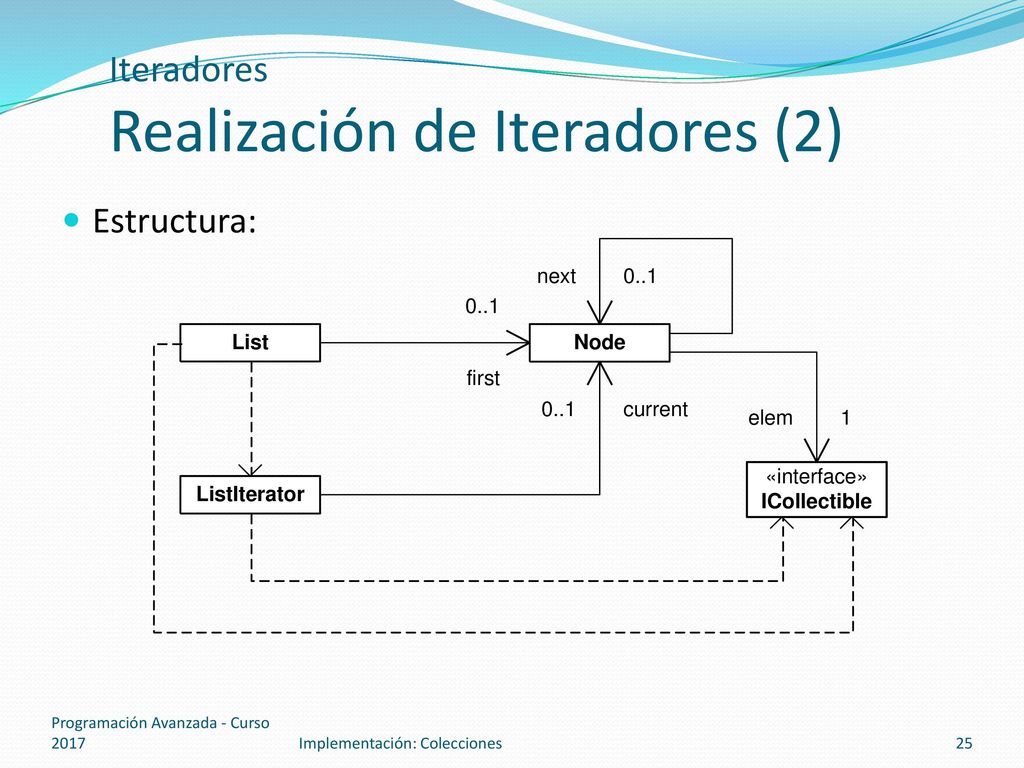 Iteradores
Realización de Iteradores (2)

Estructura:

next 0..1

0..1

List

Node

first

0..1 current

elem 1

ListIterator

«interface»
ICollectible

Programación Avanzada - Curso 2017

Implementación: Colecciones

25